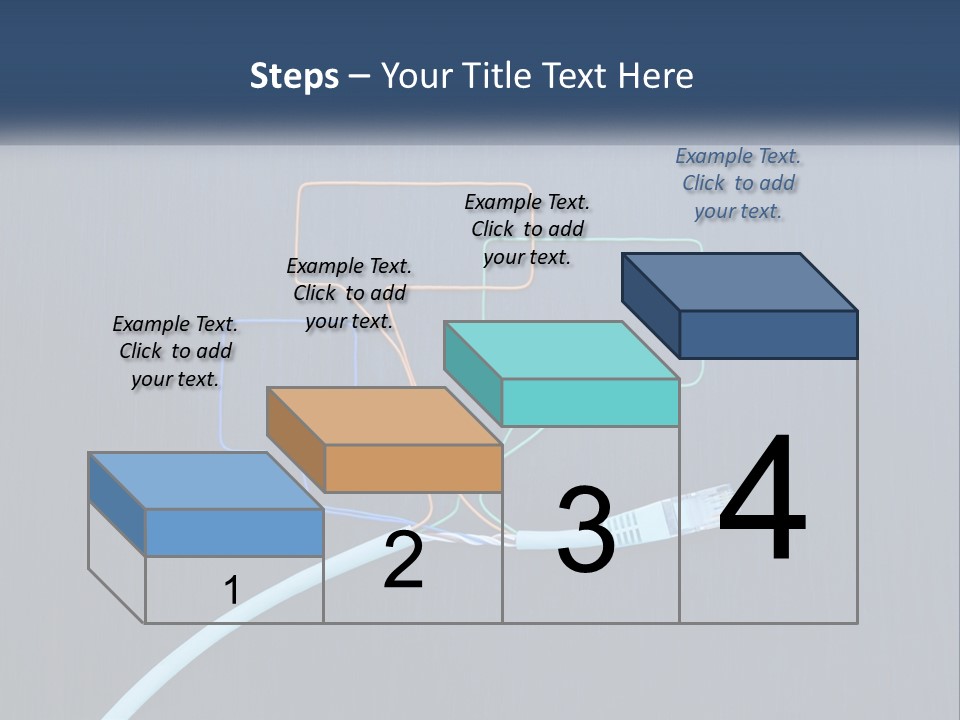 Steps – Your Title Text Here

Example Text. Click to add your text.

Example Text. Click to add your text.

Example Text. Click to add your text.

Example Text. Click to add your text.

1

2

3

4